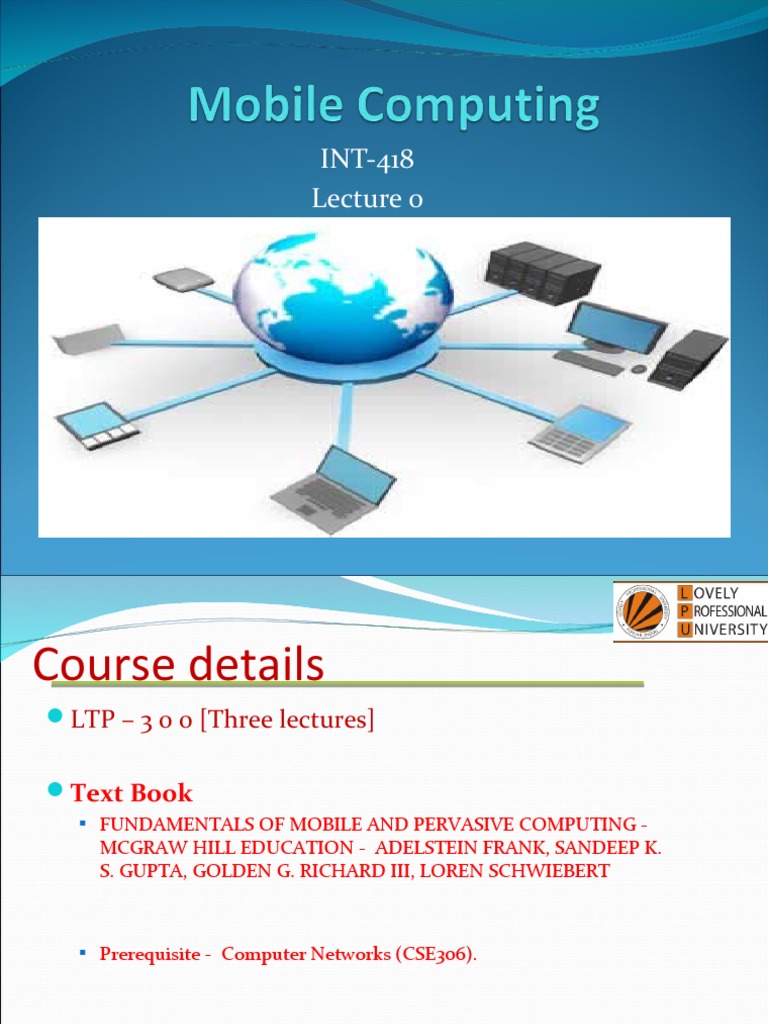 Mobile Computing

INT-418

Lecture 0

LOVELY PROFESSIONAL UNIVERSITY

Course details

LTP – 3 0 0 [Three lectures]

Text Book

FUNDAMENTALS OF MOBILE AND PERVASIVE COMPUTING - MCGRAW HILL EDUCATION - ADELSTEIN FRANK, SANDEEP K. S. GUPTA, GOLDEN G. RICHARD III, LOREN SCHWIEBERT

Prerequisite - Computer Networks (CSE306).